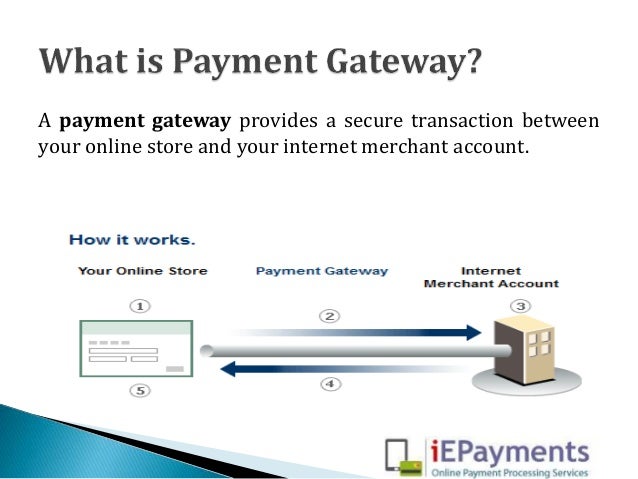 What is Payment Gateway?

A **payment gateway** provides a secure transaction between your online store and your internet merchant account.

How it works.

Your Online Store

Payment Gateway

Internet Merchant Account

1

2

3

4

5

iEPayments
Online Payment Processing Services